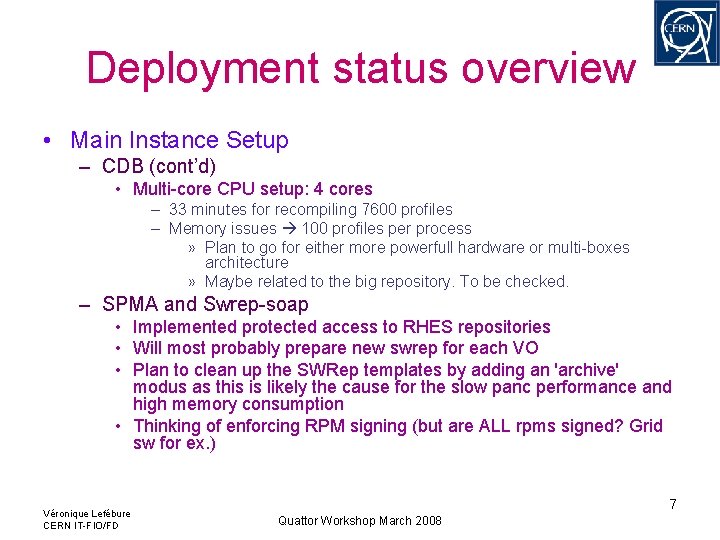 CERN

Deployment status overview

• Main Instance Setup
– CDB (cont'd)
• Multi-core CPU setup: 4 cores
– 33 minutes for recompiling 7600 profiles
– Memory issues → 100 profiles per process
» Plan to go for either more powerfull hardware or multi-boxes architecture
» Maybe related to the big repository. To be checked.
– SPMA and Swrep-soap
• Implemented protected access to RHES repositories
• Will most probably prepare new swrep for each VO
• Plan to clean up the SWRep templates by adding an 'archive' modus as this is likely the cause for the slow panc performance and high memory consumption
• Thinking of enforcing RPM signing (but are ALL rpms signed? Grid sw for ex.)

Véronique Lefébure
CERN IT-FIO/FD

Quattor Workshop March 2008

7